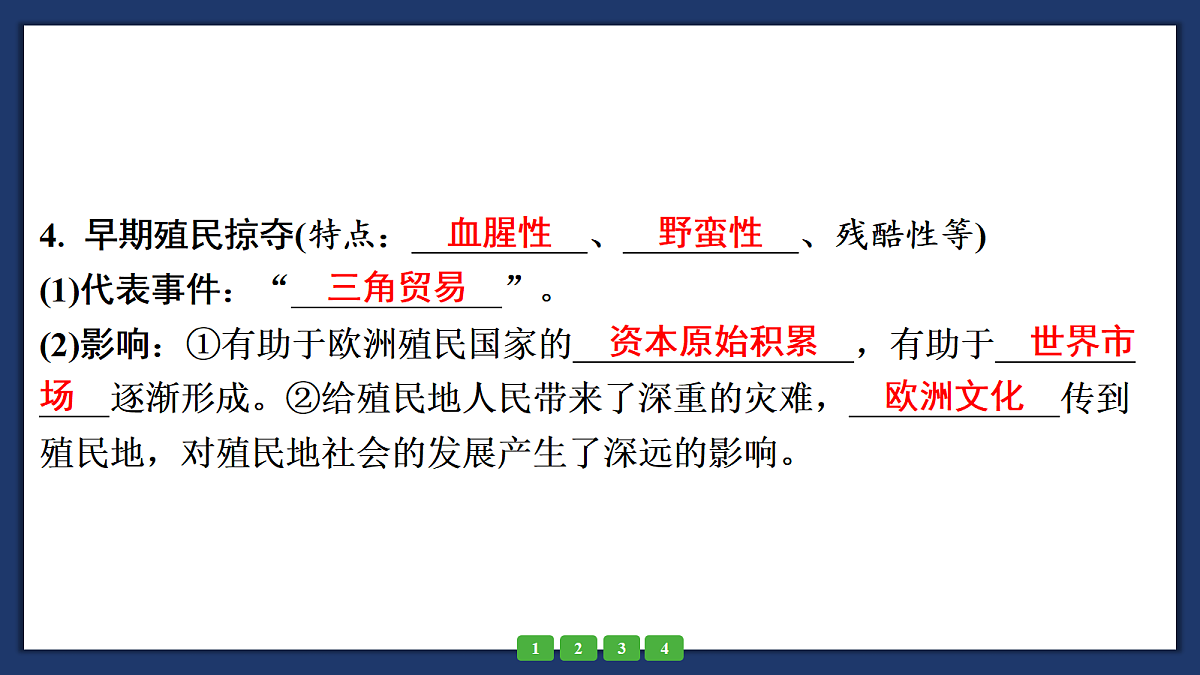 4. 早期殖民掠夺(特点：血腥性、野蛮性、残酷性等)

(1)代表事件：“三角贸易”。

(2)影响：①有助于欧洲殖民国家的资本原始积累，有助于世界市场逐渐形成。②给殖民地人民带来了深重的灾难，欧洲文化传到殖民地，对殖民地社会的发展产生了深远的影响。

1 2 3 4